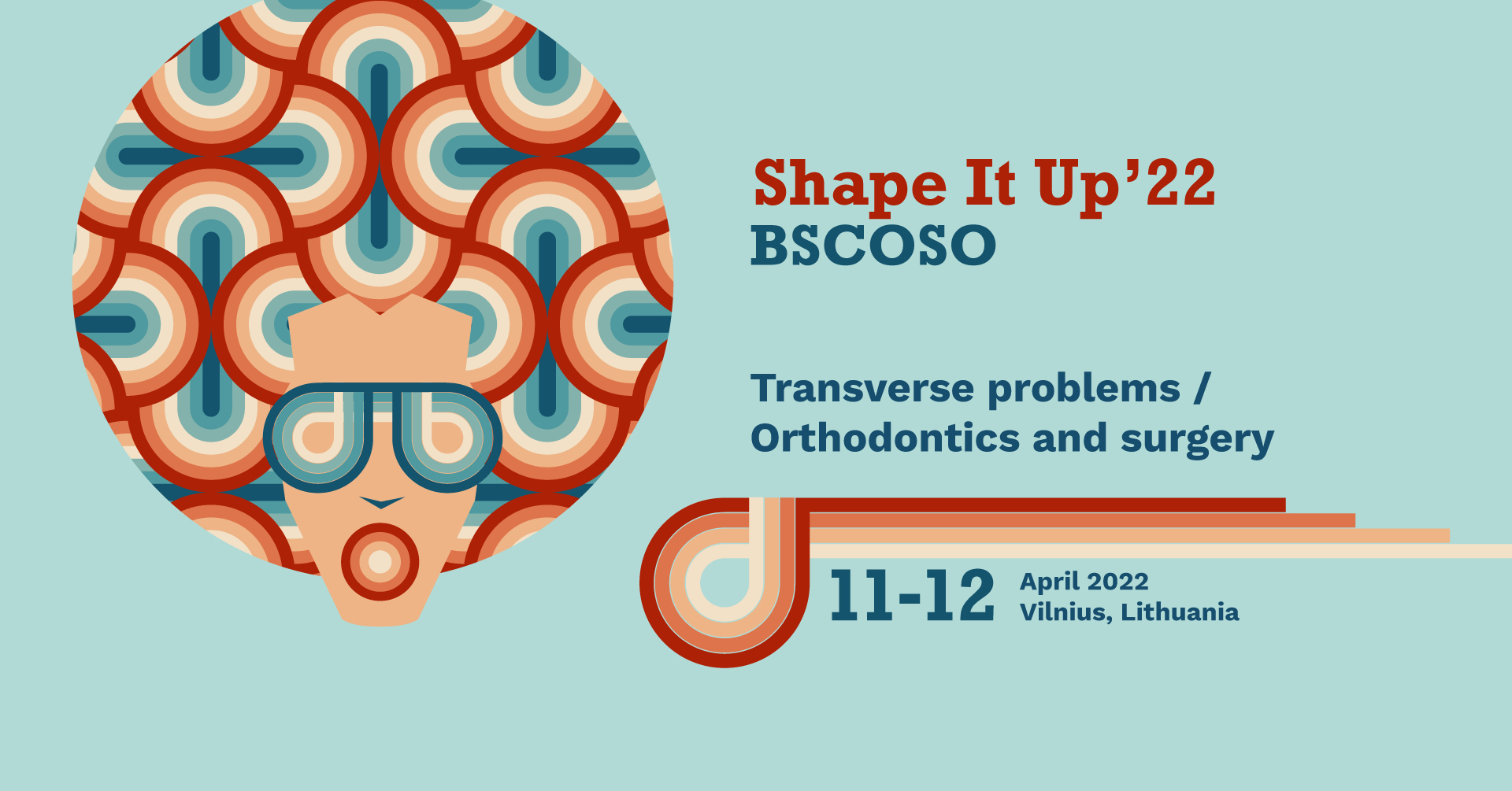 Shape It Up'22
BSCOSO

Transverse problems / Orthodontics and surgery

11-12 April 2022
Vilnius, Lithuania